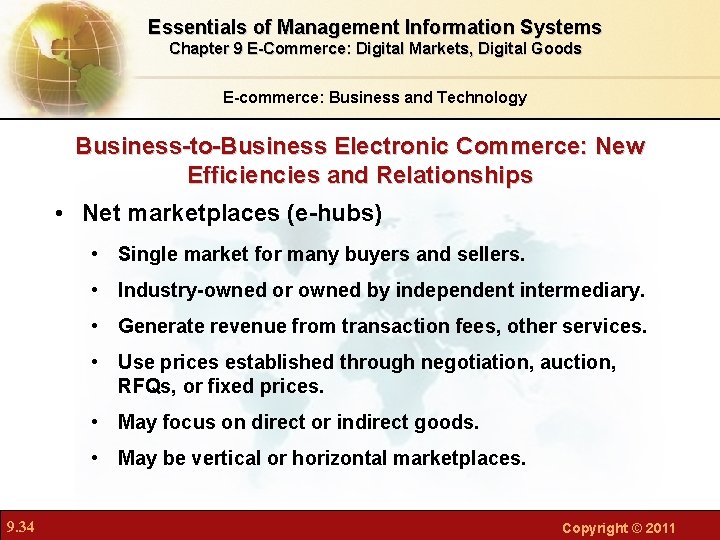 Essentials of Management Information Systems
Chapter 9 E-Commerce: Digital Markets, Digital Goods

E-commerce: Business and Technology

Business-to-Business Electronic Commerce: New Efficiencies and Relationships

• Net marketplaces (e-hubs)
  • Single market for many buyers and sellers.
  • Industry-owned or owned by independent intermediary.
  • Generate revenue from transaction fees, other services.
  • Use prices established through negotiation, auction, RFQs, or fixed prices.
  • May focus on direct or indirect goods.
  • May be vertical or horizontal marketplaces.

9.34

Copyright © 2011